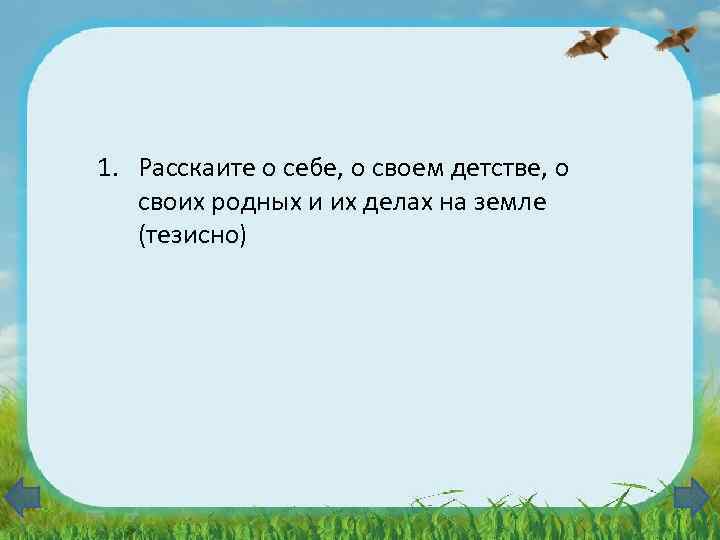 1. Расскаите о себе, о своем детстве, о своих родных и их делах на земле (тезисно)